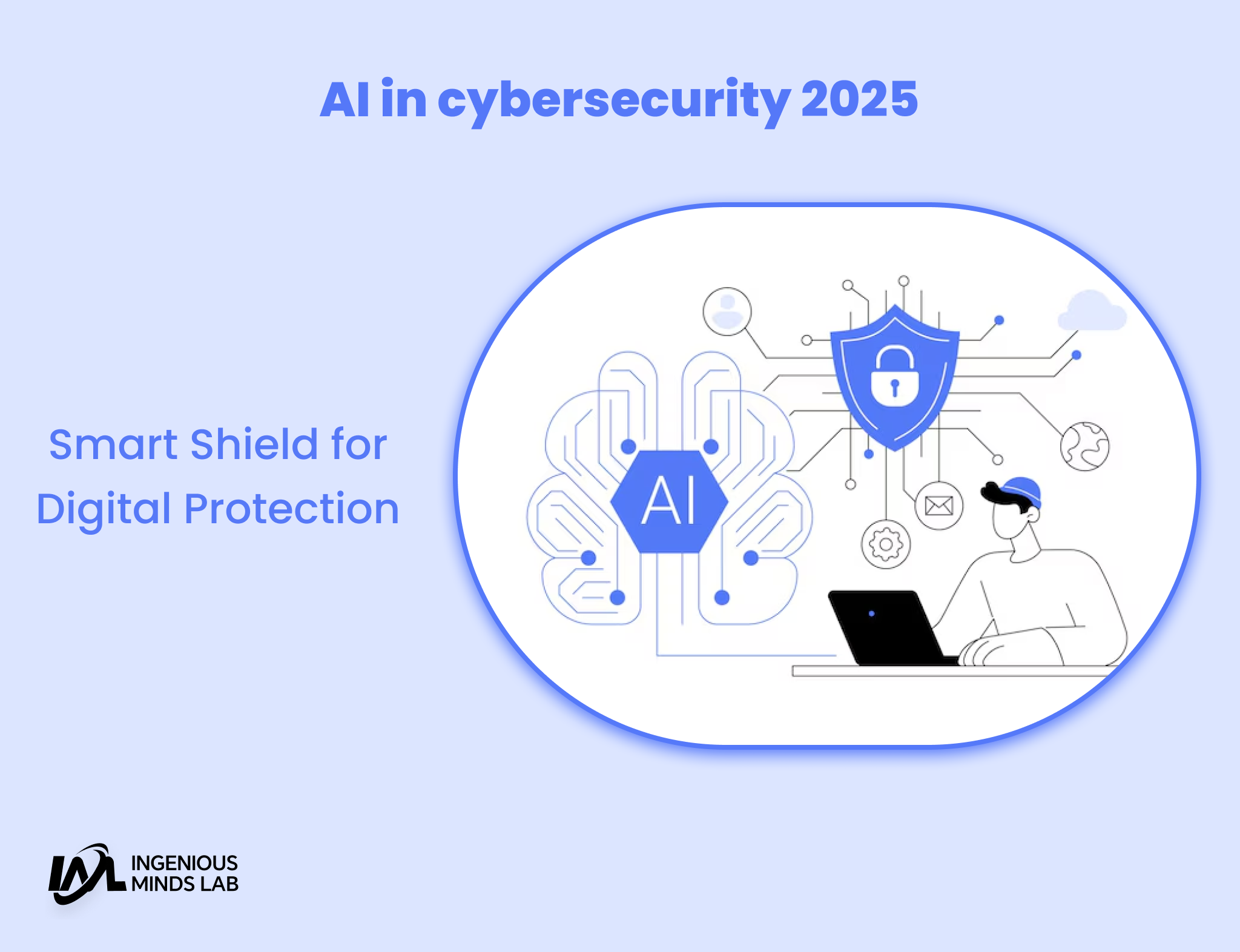 AI in cybersecurity 2025

Smart Shield for Digital Protection

AI

IML INGENIOUS MINDS LAB